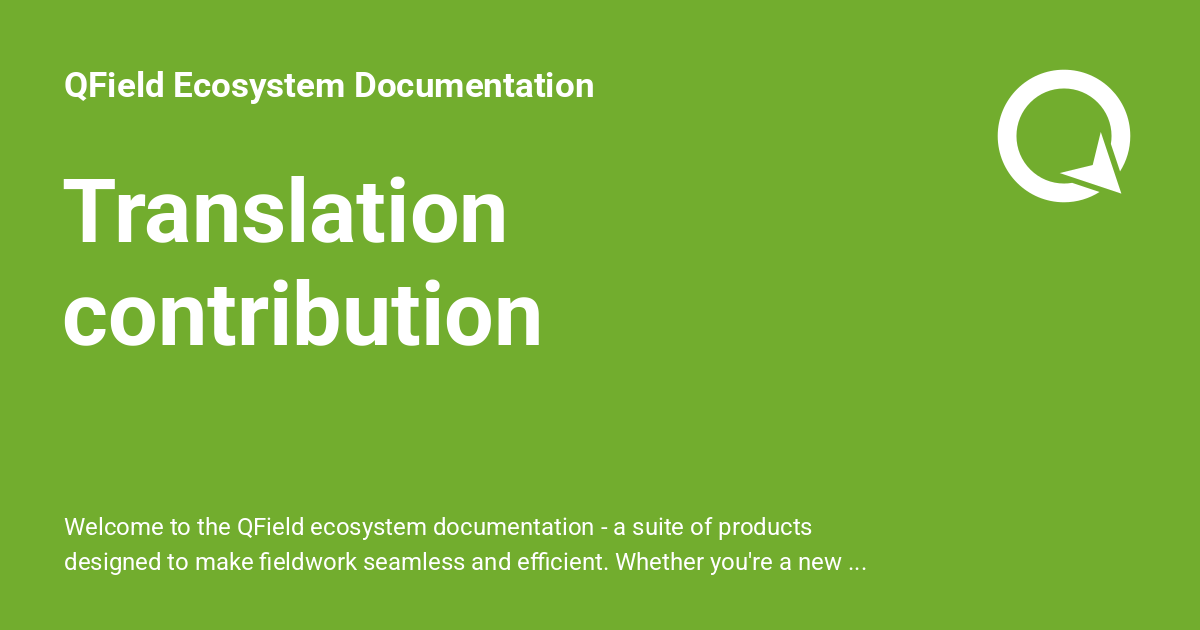 QField Ecosystem Documentation

Translation contribution

Welcome to the QField ecosystem documentation - a suite of products designed to make fieldwork seamless and efficient. Whether you're a new ...